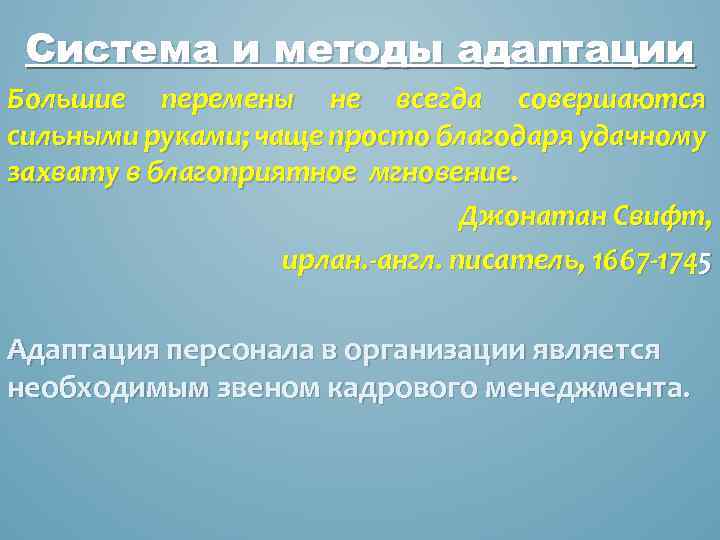 Система и методы адаптации

Большие перемены не всегда совершаются сильными руками; чаще просто благодаря удачному захвату в благоприятное мгновение.

Джонатан Свифт,

ирлан.-англ. писатель, 1667-1745

Адаптация персонала в организации является необходимым звеном кадрового менеджмента.